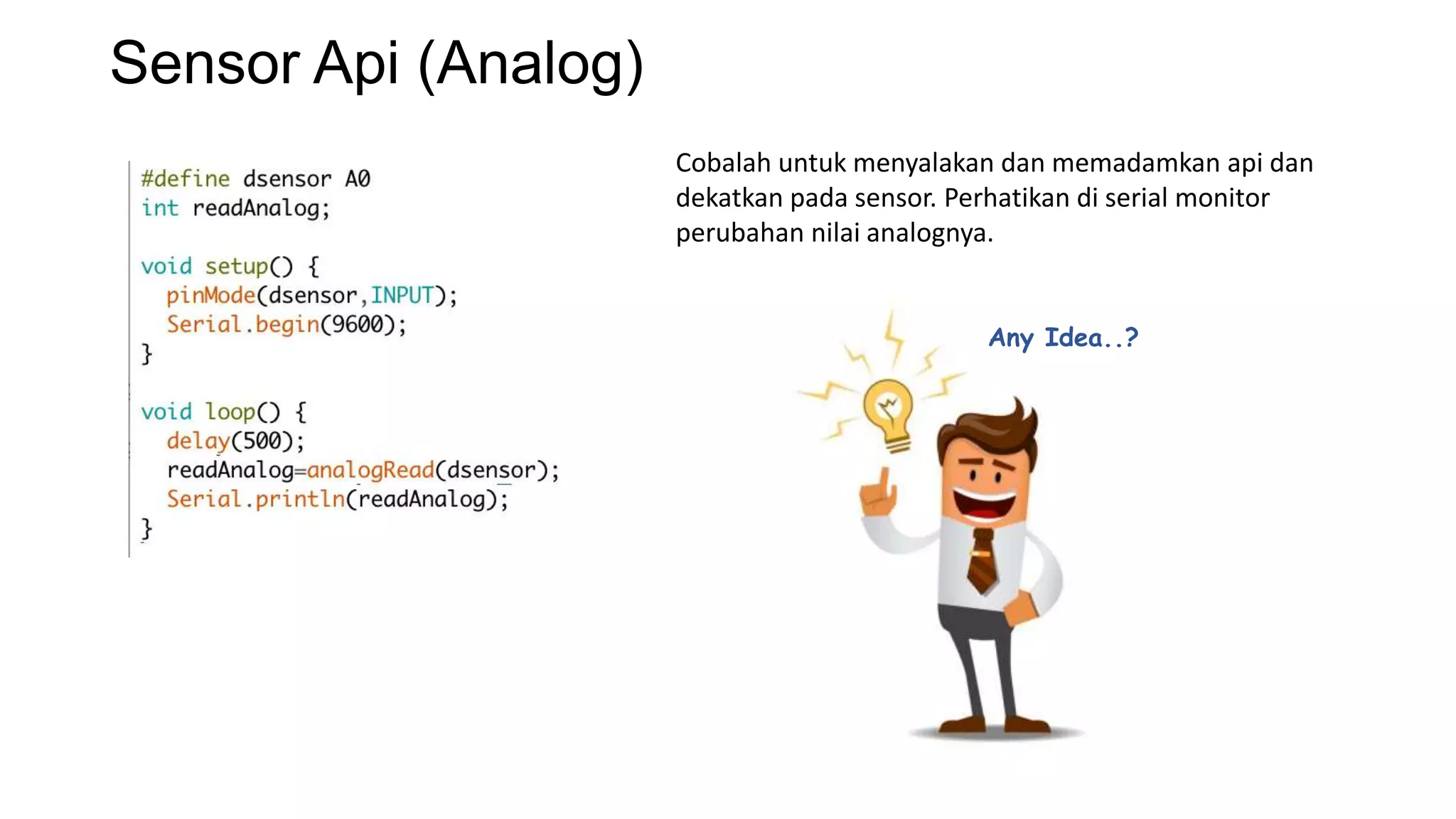 Sensor Api (Analog)

#define dsensor A0
int readAnalog;

void setup() {
  pinMode(dsensor,INPUT);
  Serial.begin(9600);
}

void loop() {
  delay(500);
  readAnalog=analogRead(dsensor);
  Serial.println(readAnalog);
}

Cobalah untuk menyalakan dan memadamkan api dan dekatkan pada sensor. Perhatikan di serial monitor perubahan nilai analognya.

Any Idea..?